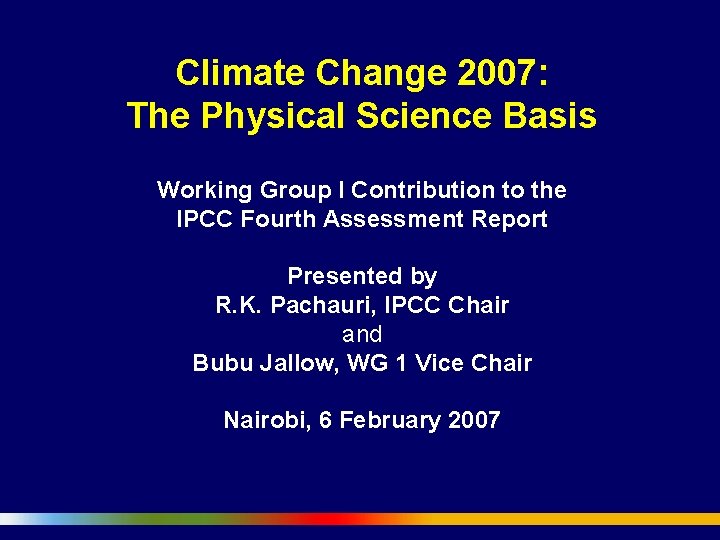 Climate Change 2007:
The Physical Science Basis

Working Group I Contribution to the
IPCC Fourth Assessment Report

Presented by
R.K. Pachauri, IPCC Chair
and
Bubu Jallow, WG 1 Vice Chair

Nairobi, 6 February 2007